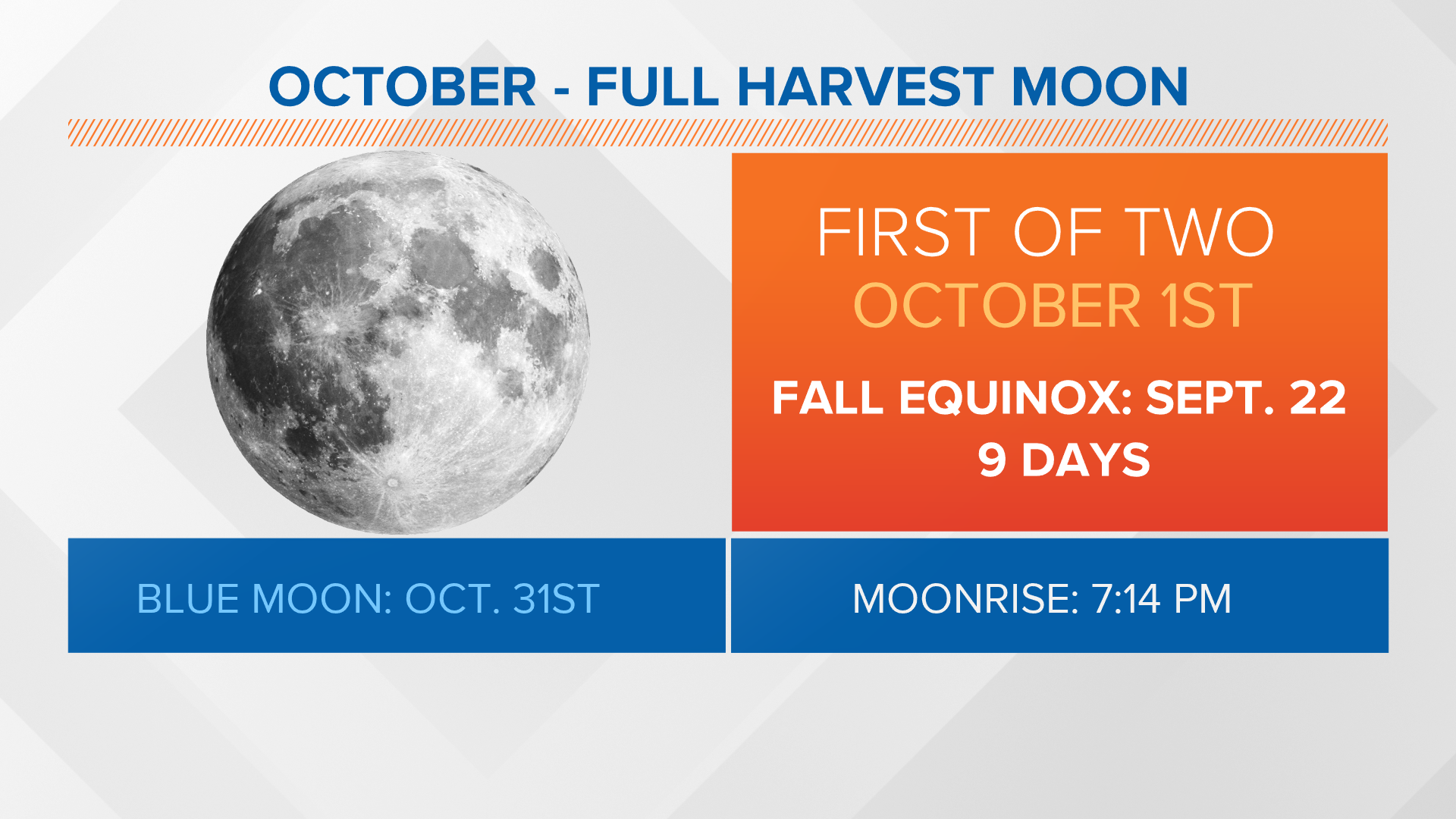 OCTOBER - FULL HARVEST MOON

FIRST OF TWO
OCTOBER 1ST

FALL EQUINOX: SEPT. 22
9 DAYS

BLUE MOON: OCT. 31ST

MOONRISE: 7:14 PM